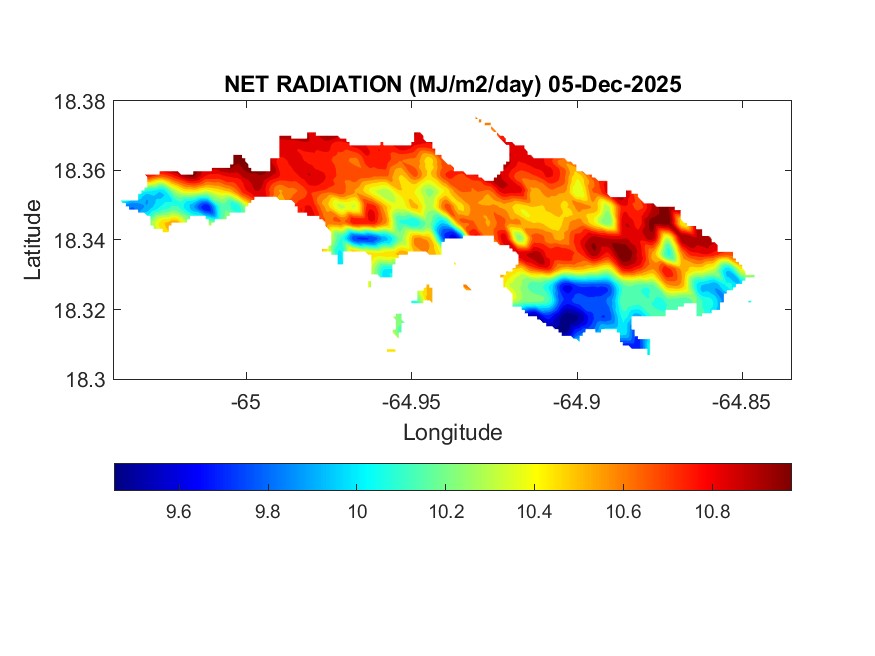 NET RADIATION (MJ/m2/day) 05-Dec-2025

Latitude

18.38
18.36
18.34
18.32
18.3

-65
-64.95
-64.9
-64.85

Longitude

9.6
9.8
10
10.2
10.4
10.6
10.8